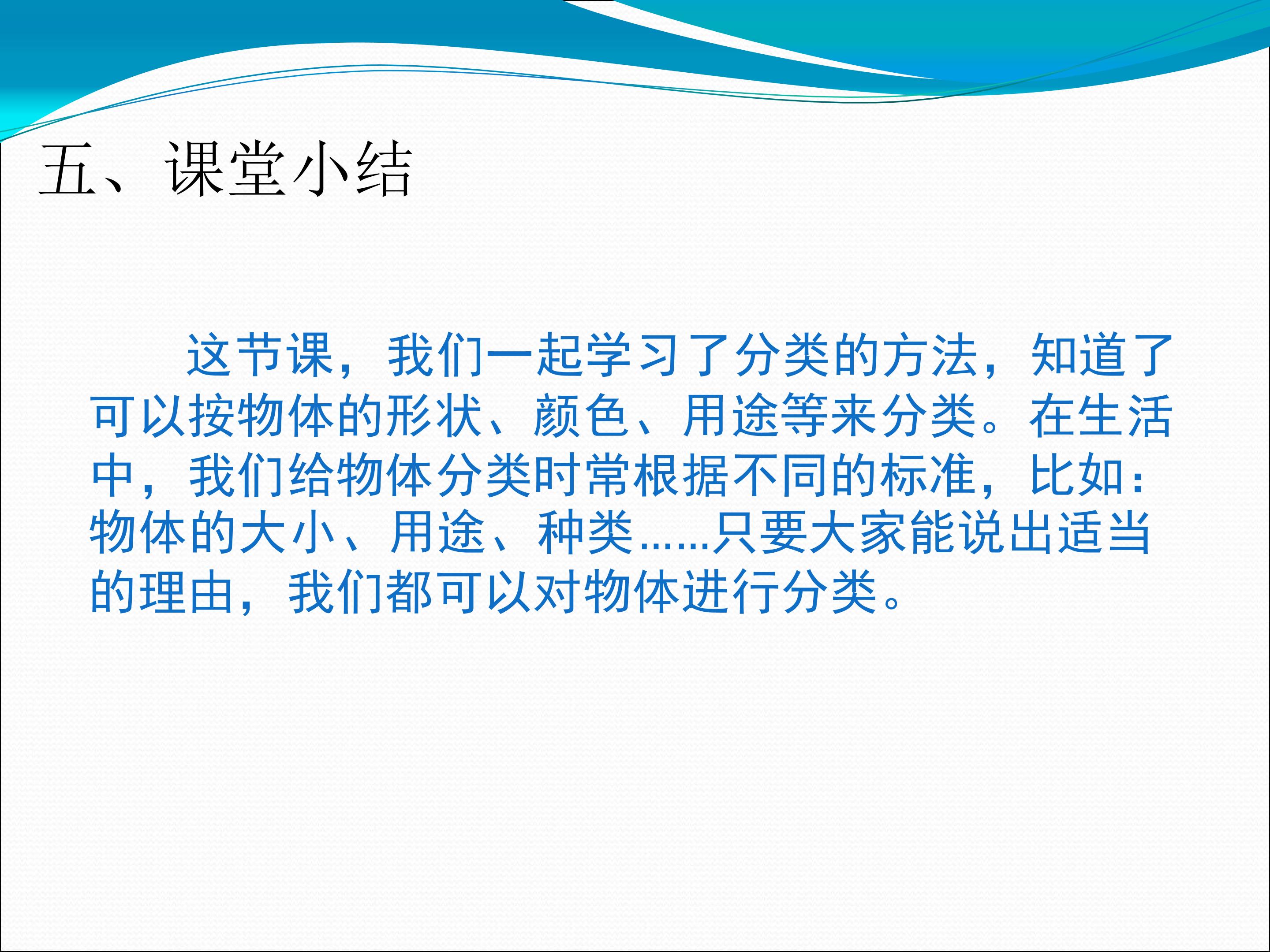 五、课堂小结

这节课，我们一起学习了分类的方法，知道了可以按物体的形状、颜色、用途等来分类。在生活中，我们给物体分类时常根据不同的标准，比如：物体的大小、用途、种类......只要大家能说出适当的理由，我们都可以对物体进行分类。